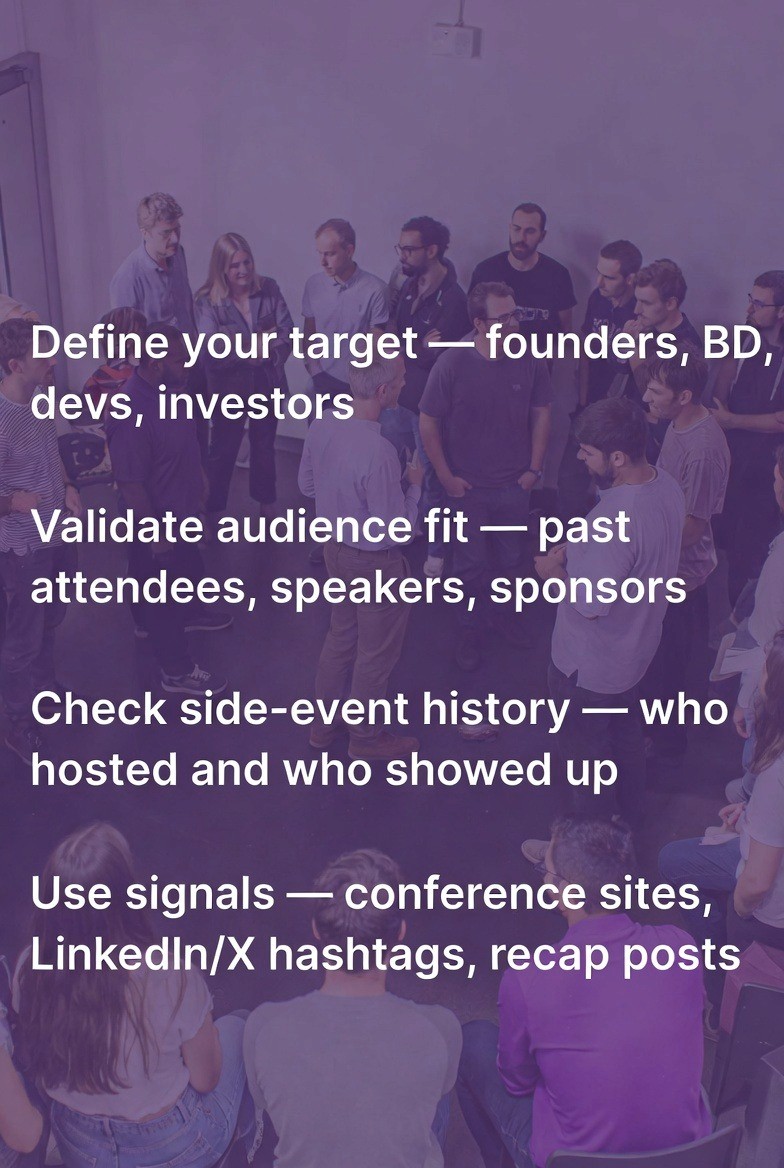 Define your target — founders, BD, devs, investors

Validate audience fit — past attendees, speakers, sponsors

Check side-event history — who hosted and who showed up

Use signals — conference sites, LinkedIn/X hashtags, recap posts